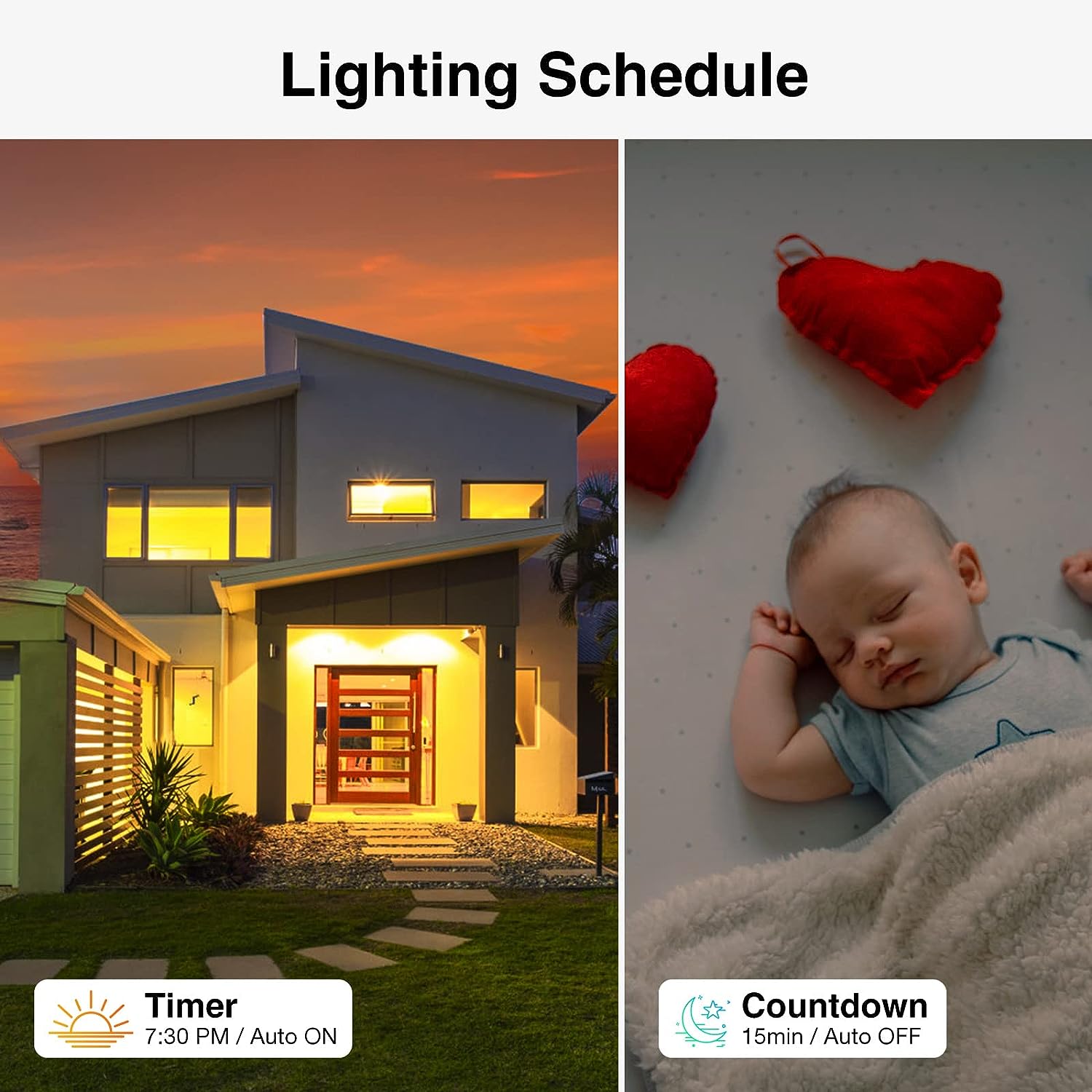 Lighting Schedule

Timer
7:30 PM / Auto ON

Countdown
15min / Auto OFF